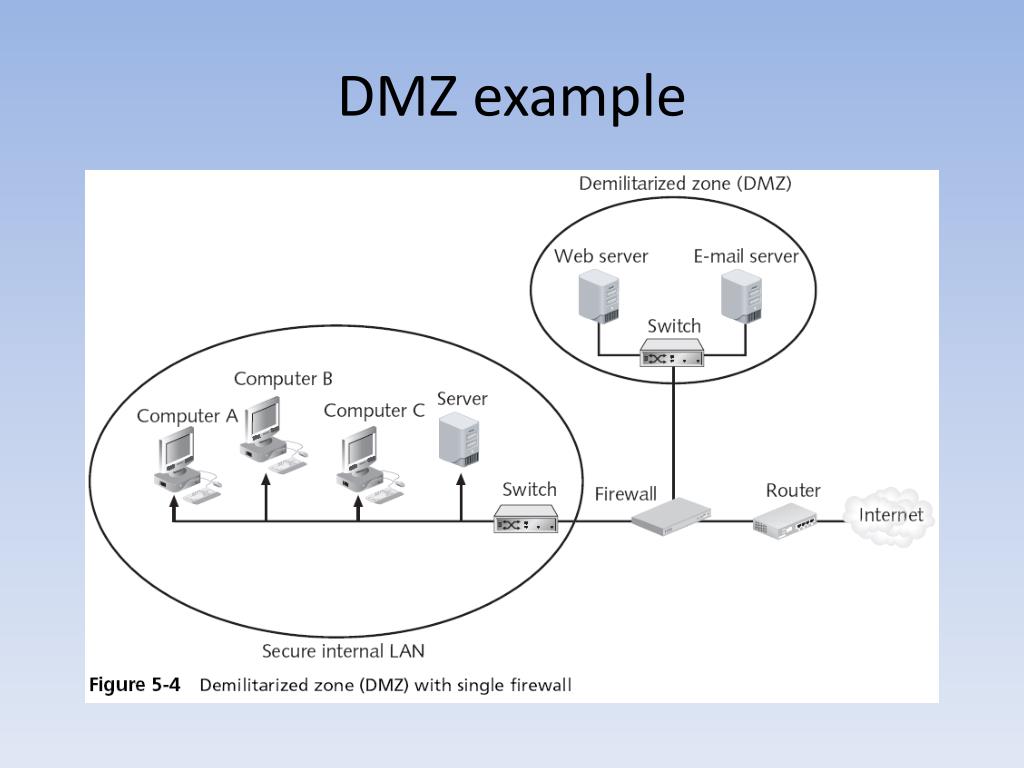 DMZ example

Demilitarized zone (DMZ)

Web server

E-mail server

Switch

Computer B

Computer A

Computer C

Server

Switch

Firewall

Router

Internet

Secure internal LAN

Figure 5-4 Demilitarized zone (DMZ) with single firewall